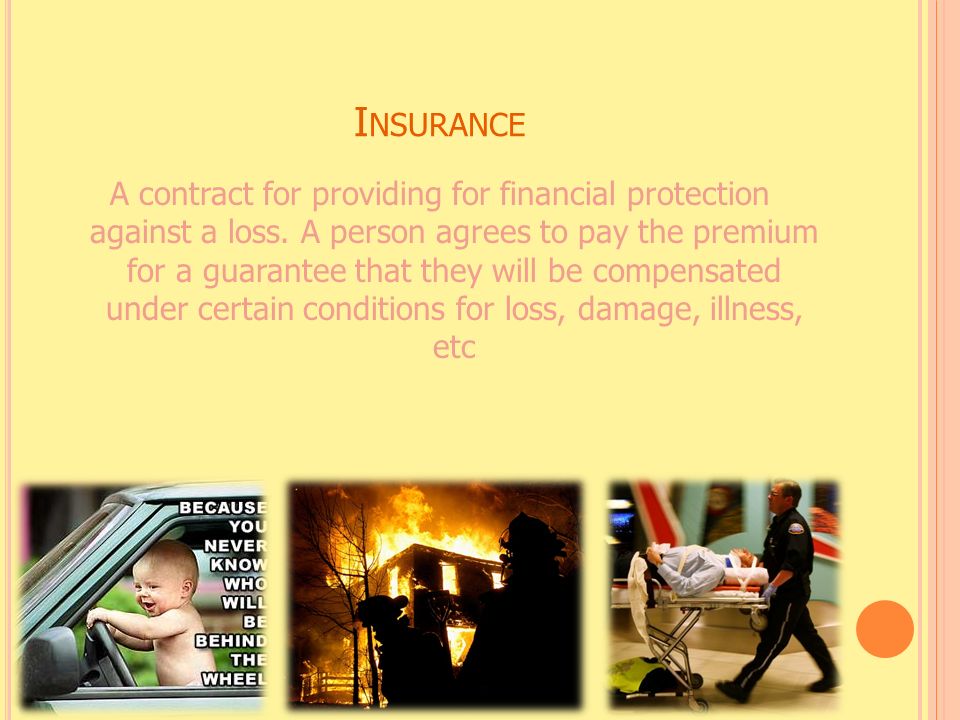 INSURANCE

A contract for providing for financial protection against a loss. A person agrees to pay the premium for a guarantee that they will be compensated under certain conditions for loss, damage, illness, etc

BECAUSE YOU NEVER KNOW WHO WILL BE BEHIND THE WHEEL